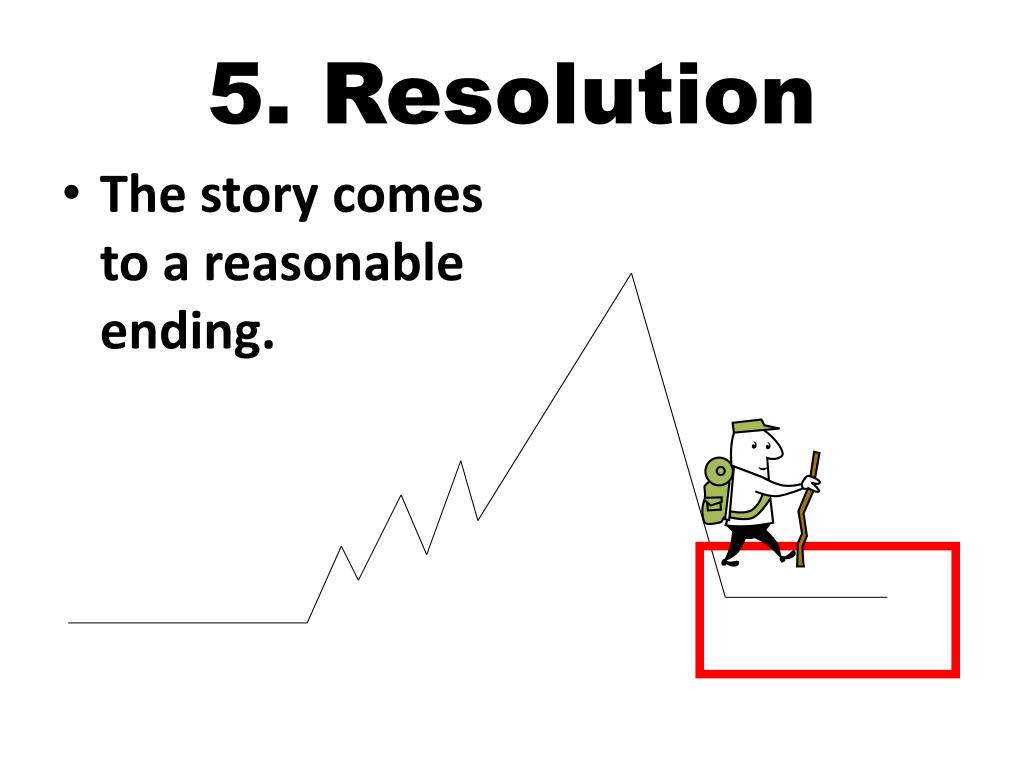 5. Resolution

• The story comes to a reasonable ending.